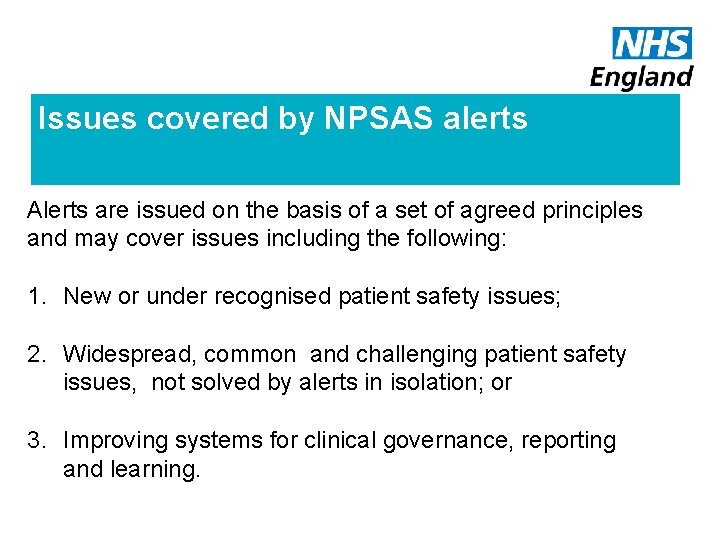 NHS
England

Issues covered by NPSAS alerts

Alerts are issued on the basis of a set of agreed principles and may cover issues including the following:

1. New or under recognised patient safety issues;

2. Widespread, common and challenging patient safety issues, not solved by alerts in isolation; or

3. Improving systems for clinical governance, reporting and learning.